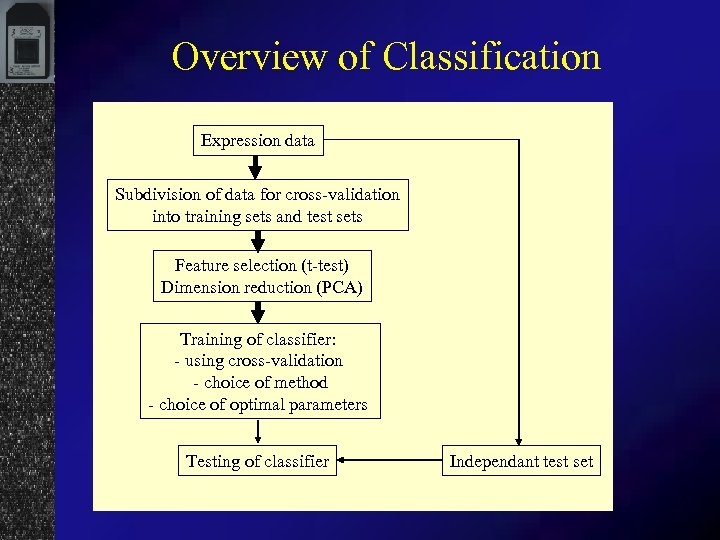 Overview of Classification

Expression data

Subdivision of data for cross-validation into training sets and test sets

Feature selection (t-test)
Dimension reduction (PCA)

Training of classifier:
- using cross-validation
- choice of method
- choice of optimal parameters

Testing of classifier

Independant test set